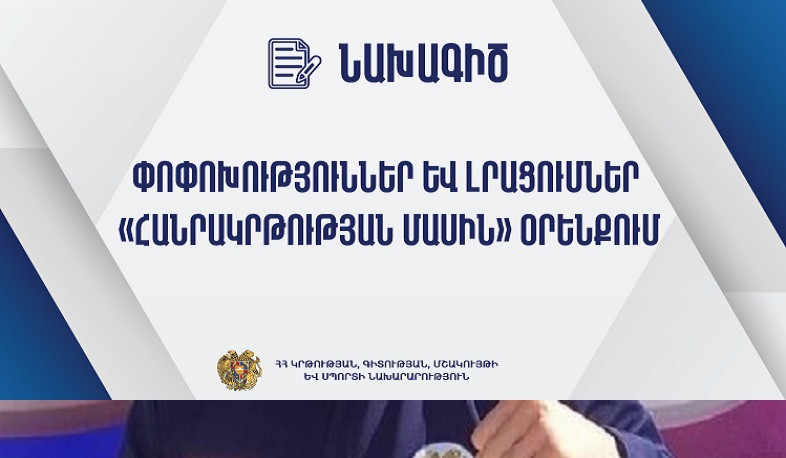 ՆԱԽԱԳԻԾ

ՓՈՓՈԽՈՒԹՅՈՒՆՆԵՐ ԵՎ ԼՐԱՑՈՒՄՆԵՐ «ՀԱՆՐԱԿՐԹՈՒԹՅԱՆ ՄԱՍԻՆ» ՕՐԵՆՔՈՒՄ

ՀՀ ԿՐԹՈՒԹՅԱՆ, ԳԻՏՈՒԹՅԱՆ, ՄՇԱԿՈՒՅԹԻ ԵՎ ՍՊՈՐՏԻ ՆԱԽԱՐԱՐՈՒԹՅՈՒՆ